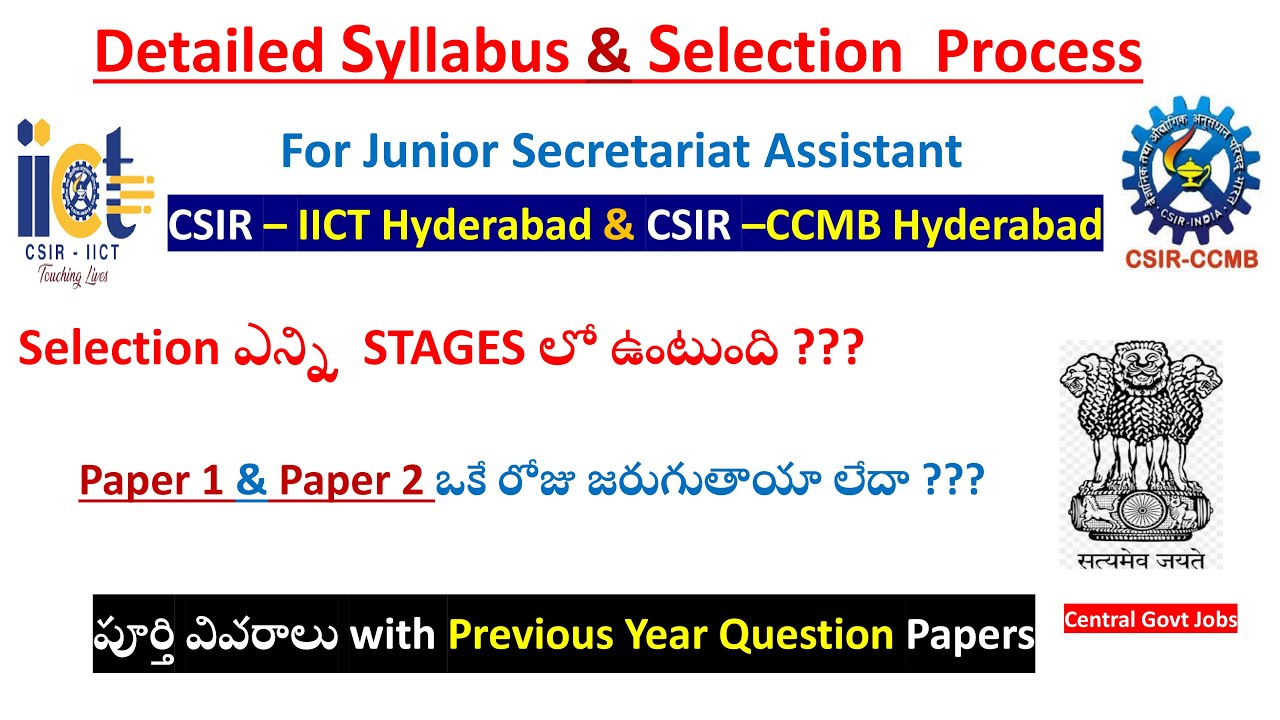 Detailed Syllabus & Selection Process

iict
CSIR - IICT
Touching Lives

For Junior Secretariat Assistant

CSIR – IICT Hyderabad & CSIR –CCMB Hyderabad

CSIR-INDIA
CSIR-CCMB

Selection ఎన్ని STAGES లో ఉంటుంది ???

Paper 1 & Paper 2 ఒకే రోజు జరుగుతాయా లేదా ???

सत्यमेव जयते

పూర్తి వివరాలు with Previous Year Question Papers

Central Govt Jobs